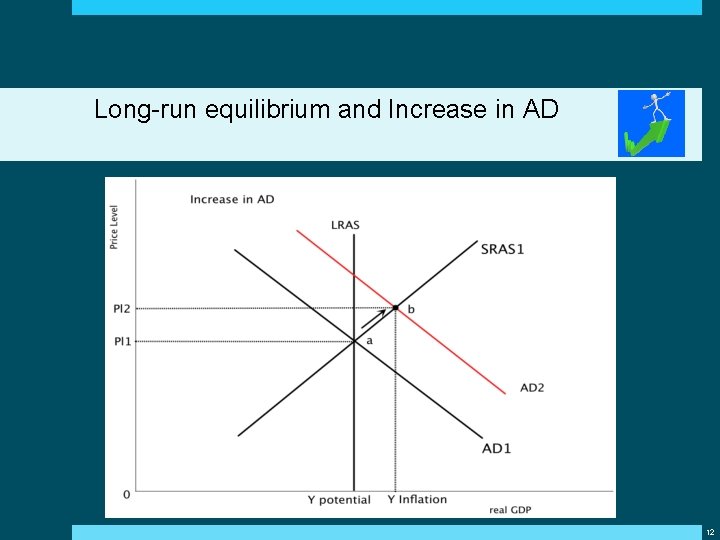 Long-run equilibrium and Increase in AD

Increase in AD

Price Level

LRAS

SRAS1

Pl2

Pl1

b

a

AD2

AD1

0

Y potential

Y Inflation

real GDP

12